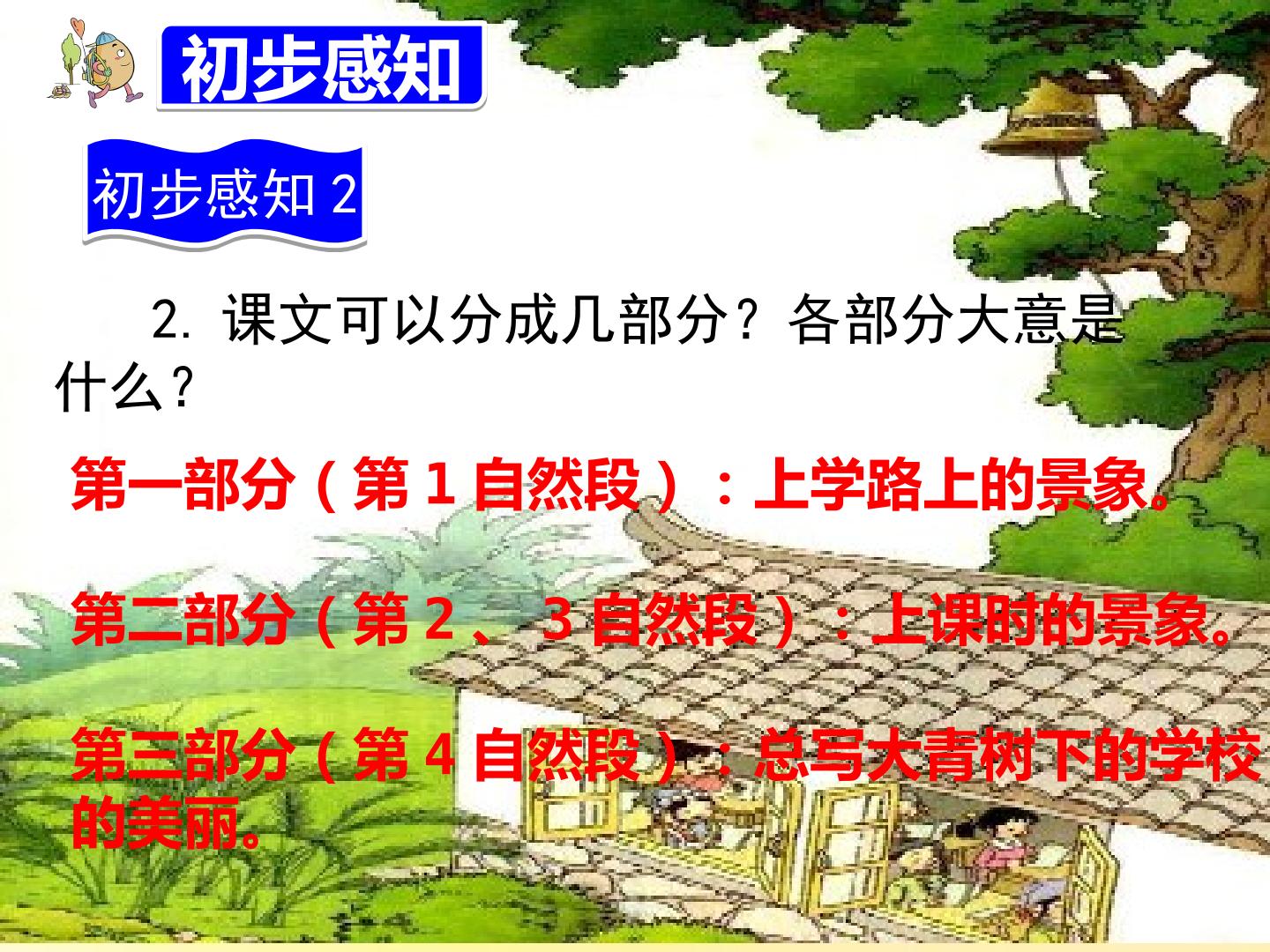 初步感知

初步感知2

2.课文可以分成几部分？各部分大意是什么？

第一部分（第1自然段）：上学路上的景象。

第二部分（第2、3自然段）：上课时的景象。

第三部分（第4自然段）：总写大青树下的学校的美丽。